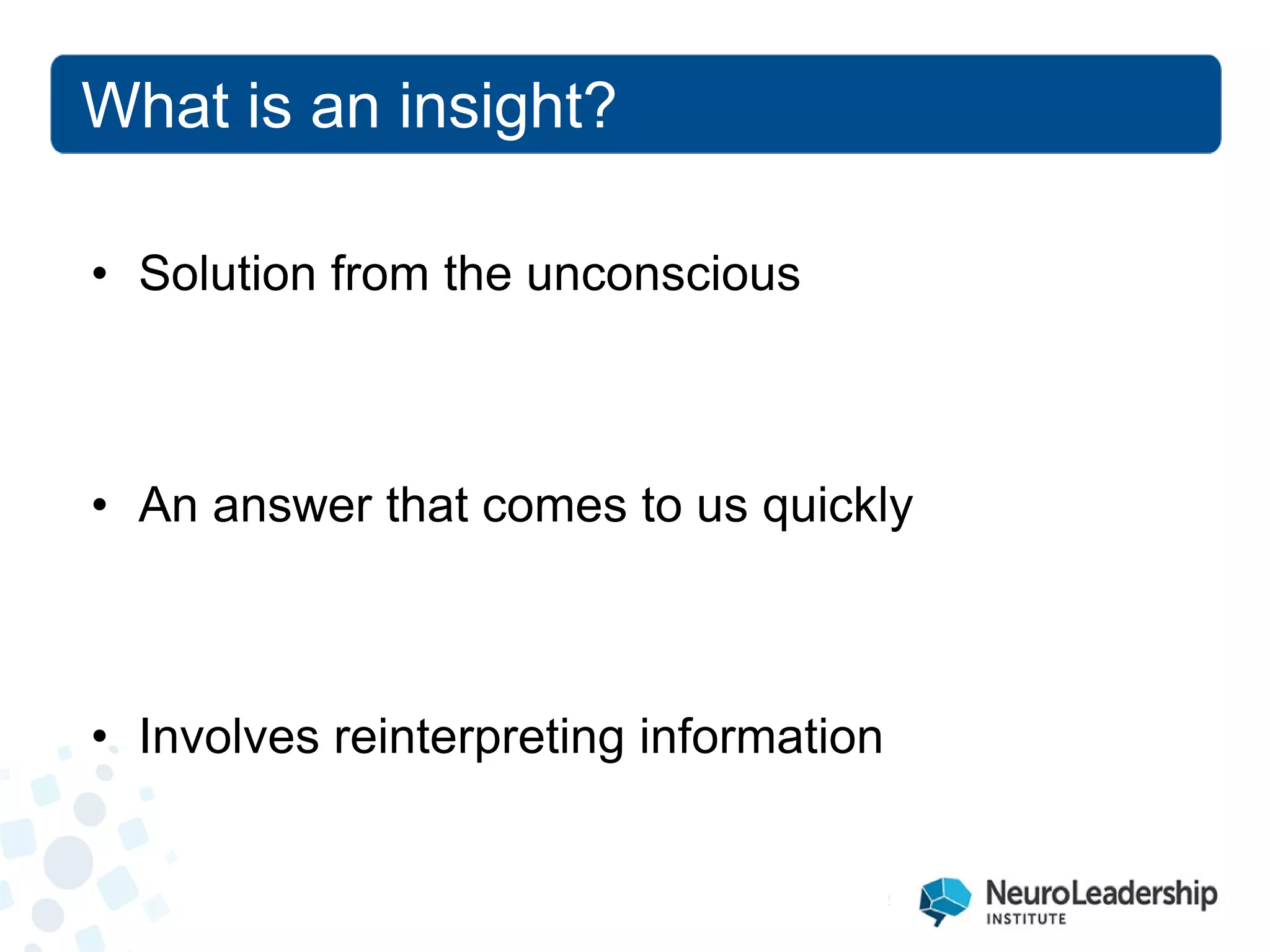 What is an insight?

• Solution from the unconscious

• An answer that comes to us quickly

• Involves reinterpreting information

NeuroLeadership INSTITUTE